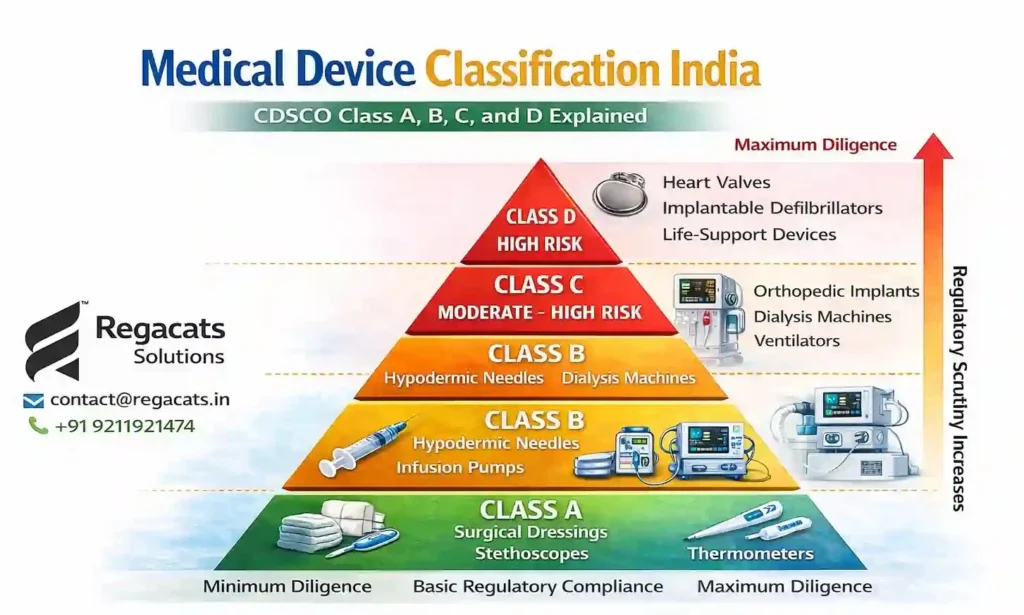 Medical Device Classification India

CDSCO Class A, B, C, and D Explained

Maximum Diligence

CLASS D
HIGH RISK

Heart Valves
Implantable Defilbrillators
Life-Support Devices

CLASS C
MODERATE - HIGH RISK

Orthopedic Implants
Dialysis Machines
Ventilators

CLASS B
Hypodermic Needles Dialysis Machines

CLASS B
Hypodermic Needles
Infusion Pumps

CLASS A
Surgical Dressings
Stethoscopes
Thermometers

Regulatory Scrutiny Increases

Regacats
Solutions
contact@regacats.in
+91 9211921474

Minimum Diligence Basic Regulatory Compliance Maximum Diligence